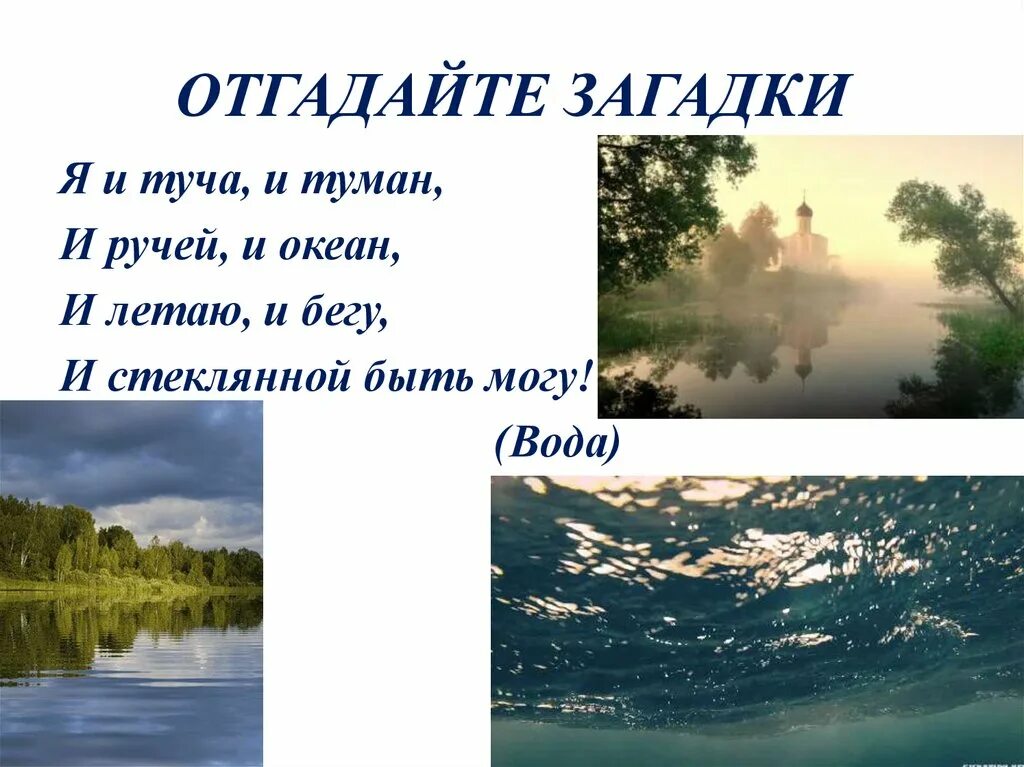 ОТГАДАЙТЕ ЗАГАДКИ

Я и туча, и туман,
И ручей, и океан,
И летаю, и бегу,
И стеклянной быть могу!

(Вода)